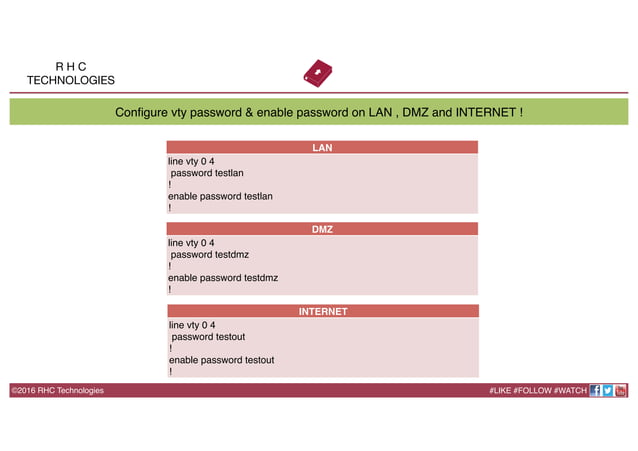 R H C
TECHNOLOGIES

Configure vty password & enable password on LAN , DMZ and INTERNET !

LAN

line vty 0 4
password testlan
!
enable password testlan
!

DMZ

line vty 0 4
password testdmz
!
enable password testdmz
!

INTERNET

line vty 0 4
password testout
!
enable password testout
!

©2016 RHC Technologies

#LIKE #FOLLOW #WATCH